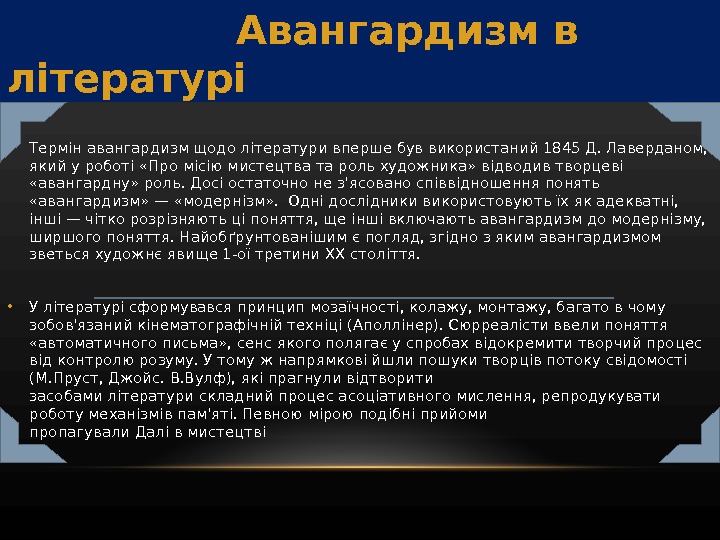 Авангардизм в літературі

Термін авангардизм щодо літератури вперше був використаний 1845 Д. Лаверданом, який у роботі «Про місію мистецтва та роль художника» відводив творцеві «авангардну» роль. Досі остаточно не з'ясовано співвідношення понять «авангардизм» — «модернізм». Одні дослідники використовують їх як адекватні, інші — чітко розрізняють ці поняття, ще інші включають авангардизм до модернізму, ширшого поняття. Найобґрунтованішим є погляд, згідно з яким авангардизмом зветься художнє явище 1-ої третини XX століття.

• У літературі сформувався принцип мозаїчності, колажу, монтажу, багато в чому зобов'язаний кінематографічній техніці (Аполлінер). Сюрреалісти ввели поняття «автоматичного письма», сенс якого полягає у спробах відокремити творчий процес від контролю розуму. У тому ж напрямкові йшли пошуки творців потоку свідомості (М.Пруст, Джойс. В.Вулф), які прагнули відтворити засобами літератури складний процес асоціативного мислення, репродукувати роботу механізмів пам'яті. Певною мірою подібні прийоми пропагували Далі в мистецтві